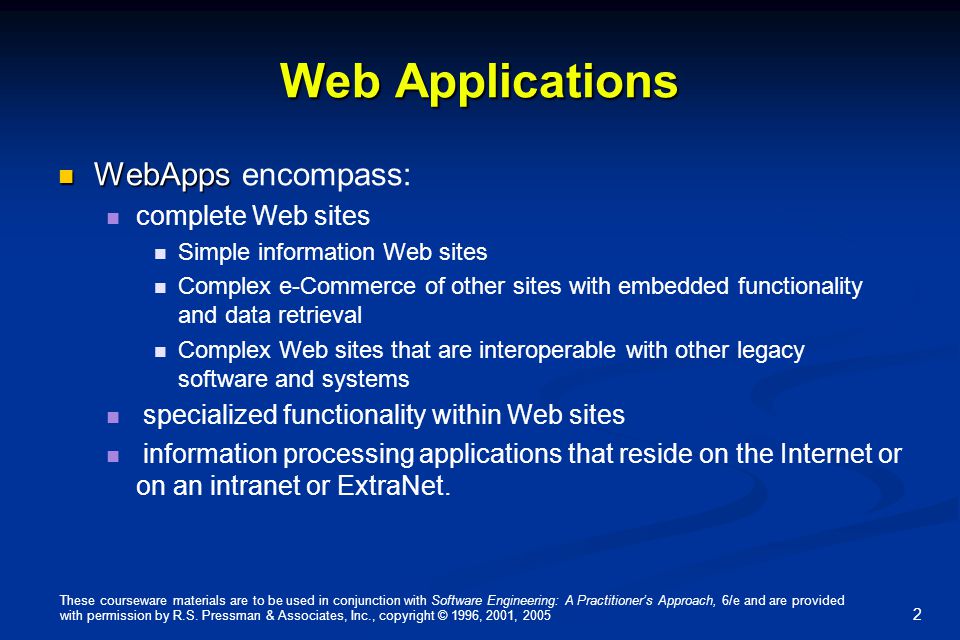 Web Applications

WebApps encompass:

complete Web sites

Simple information Web sites

Complex e-Commerce of other sites with embedded functionality and data retrieval

Complex Web sites that are interoperable with other legacy software and systems

specialized functionality within Web sites

information processing applications that reside on the Internet or on an intranet or ExtraNet.

These courseware materials are to be used in conjunction with Software Engineering: A Practitioner's Approach, 6/e and are provided with permission by R.S. Pressman & Associates, Inc., copyright © 1996, 2001, 2005

2